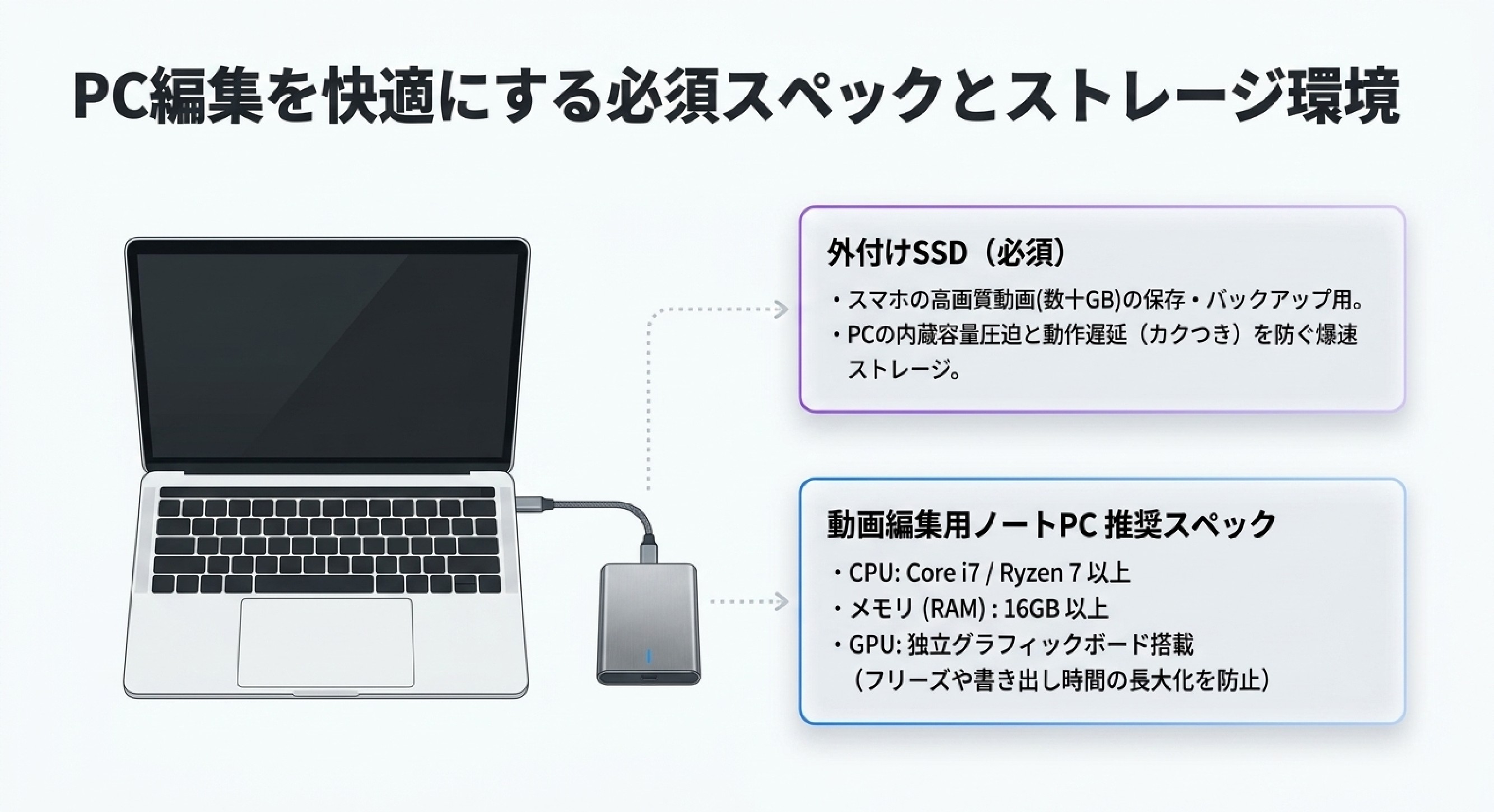 PC編集を快適にする必須スペックとストレージ環境

外付けSSD（必須）

・スマホの高画質動画(数十GB)の保存・バックアップ用。
・PCの内蔵容量圧迫と動作遅延（カクつき）を防ぐ爆速ストレージ。

動画編集用ノートPC 推奨スペック

・CPU: Core i7 / Ryzen 7 以上
・メモリ (RAM) : 16GB 以上
・GPU: 独立グラフィックボード搭載
（フリーズや書き出し時間の長大化を防止）